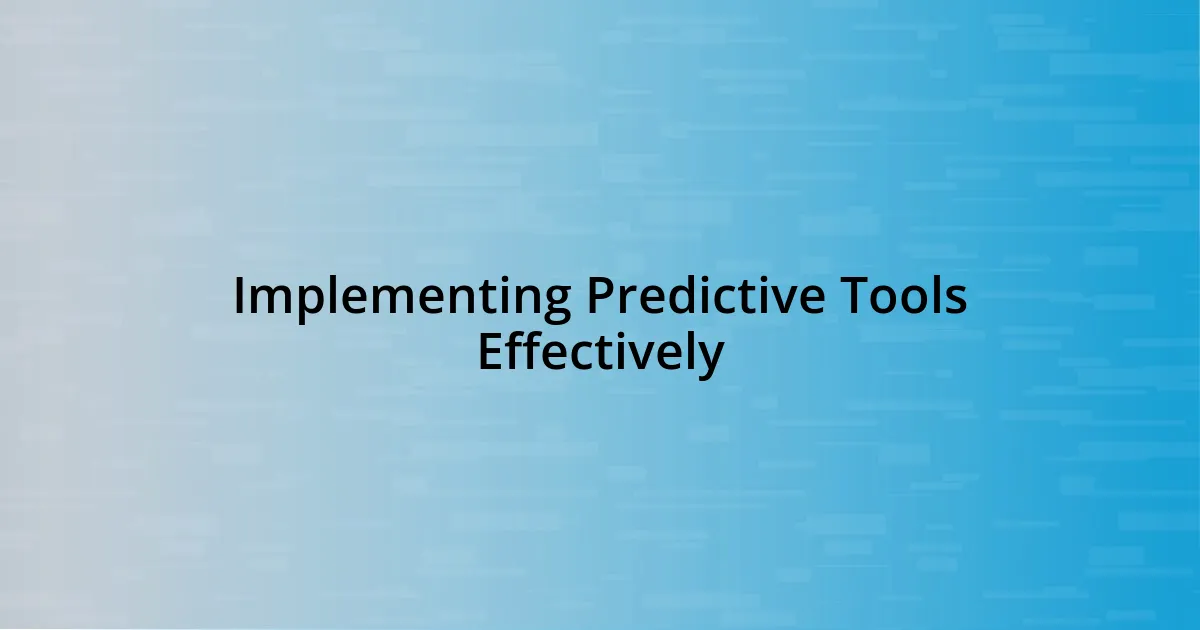 Implementing Predictive Tools Effectively